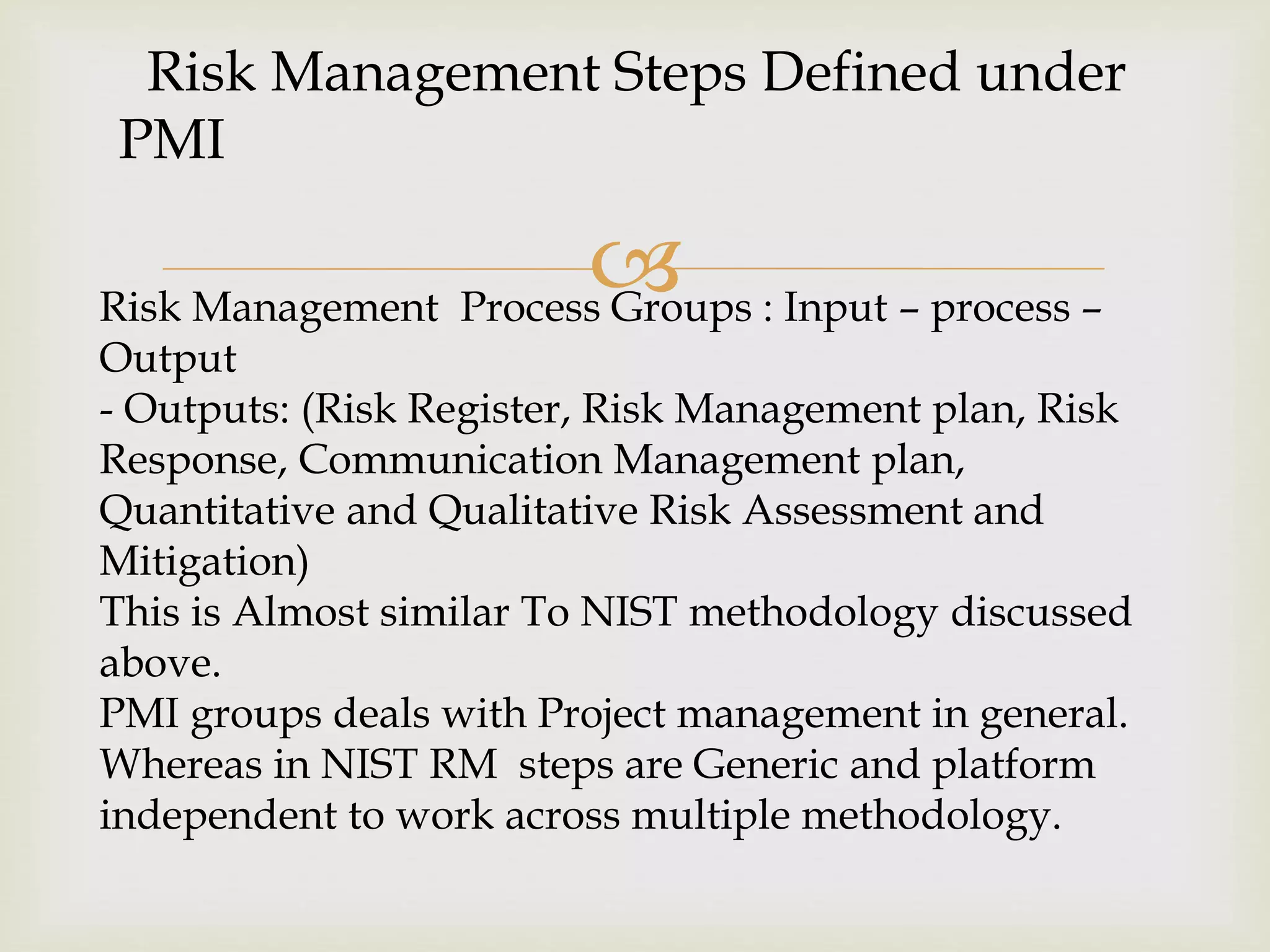 Risk Management Steps Defined under PMI

Risk Management Process Groups : Input – process – Output
- Outputs: (Risk Register, Risk Management plan, Risk Response, Communication Management plan, Quantitative and Qualitative Risk Assessment and Mitigation)
This is Almost similar To NIST methodology discussed above.
PMI groups deals with Project management in general. Whereas in NIST RM steps are Generic and platform independent to work across multiple methodology.